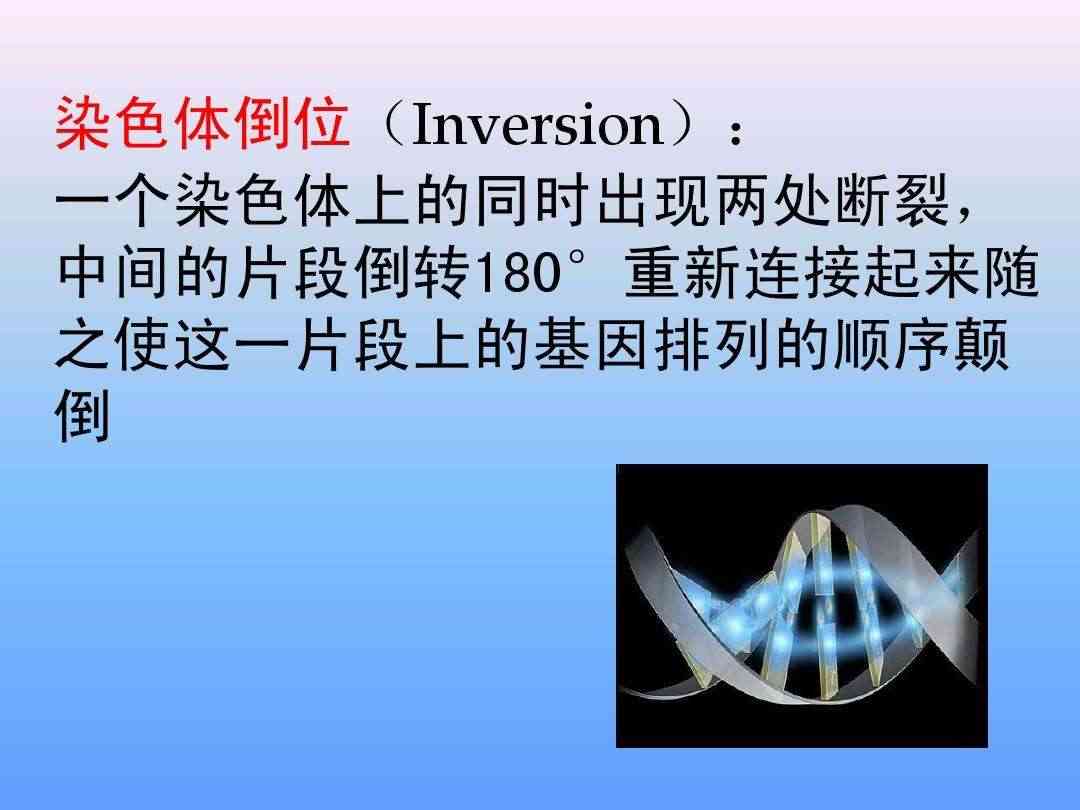 染色体倒位（Inversion）：
一个染色体上的同时出现两处断裂，中间的片段倒转180°重新连接起来随之使这一片段上的基因排列的顺序颠倒